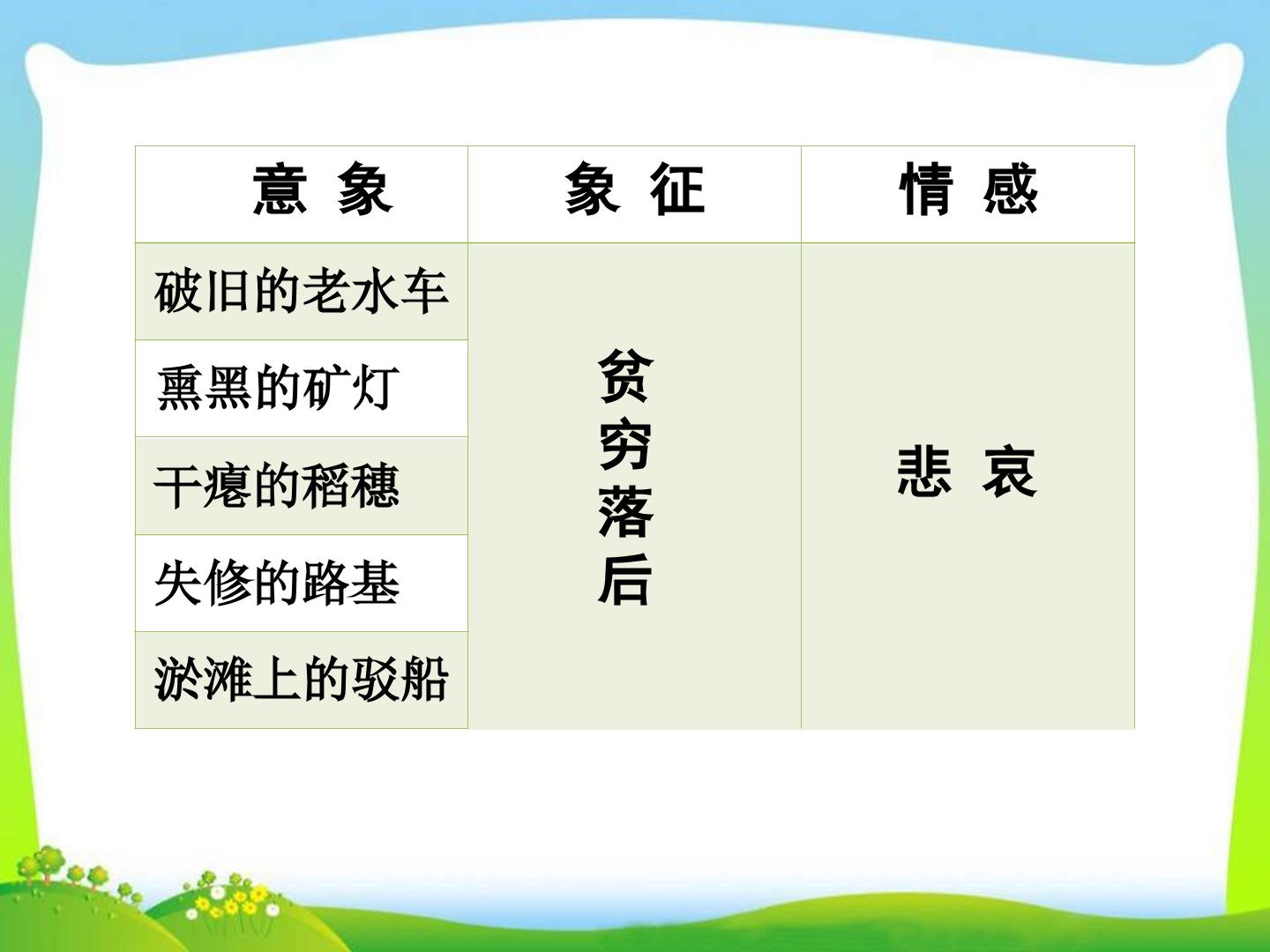 | 意 象 | 象 征 | 情 感 |
|---|---|---|
| 破旧的老水车 | 贫穷落后 | 悲 哀 |
| 熏黑的矿灯 | | |
| 干瘪的稻穗 | | |
| 失修的路基 | | |
| 淤滩上的驳船 | | |